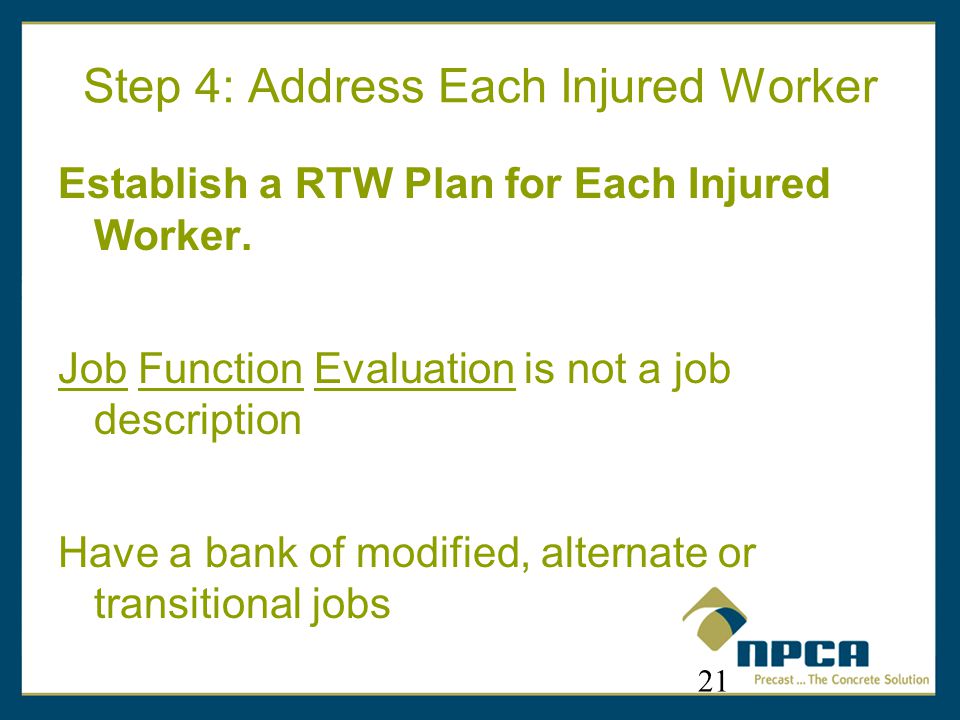 Step 4: Address Each Injured Worker

Establish a RTW Plan for Each Injured Worker.

Job Function Evaluation is not a job description

Have a bank of modified, alternate or transitional jobs

NPCA
Precast ... The Concrete Solution

21